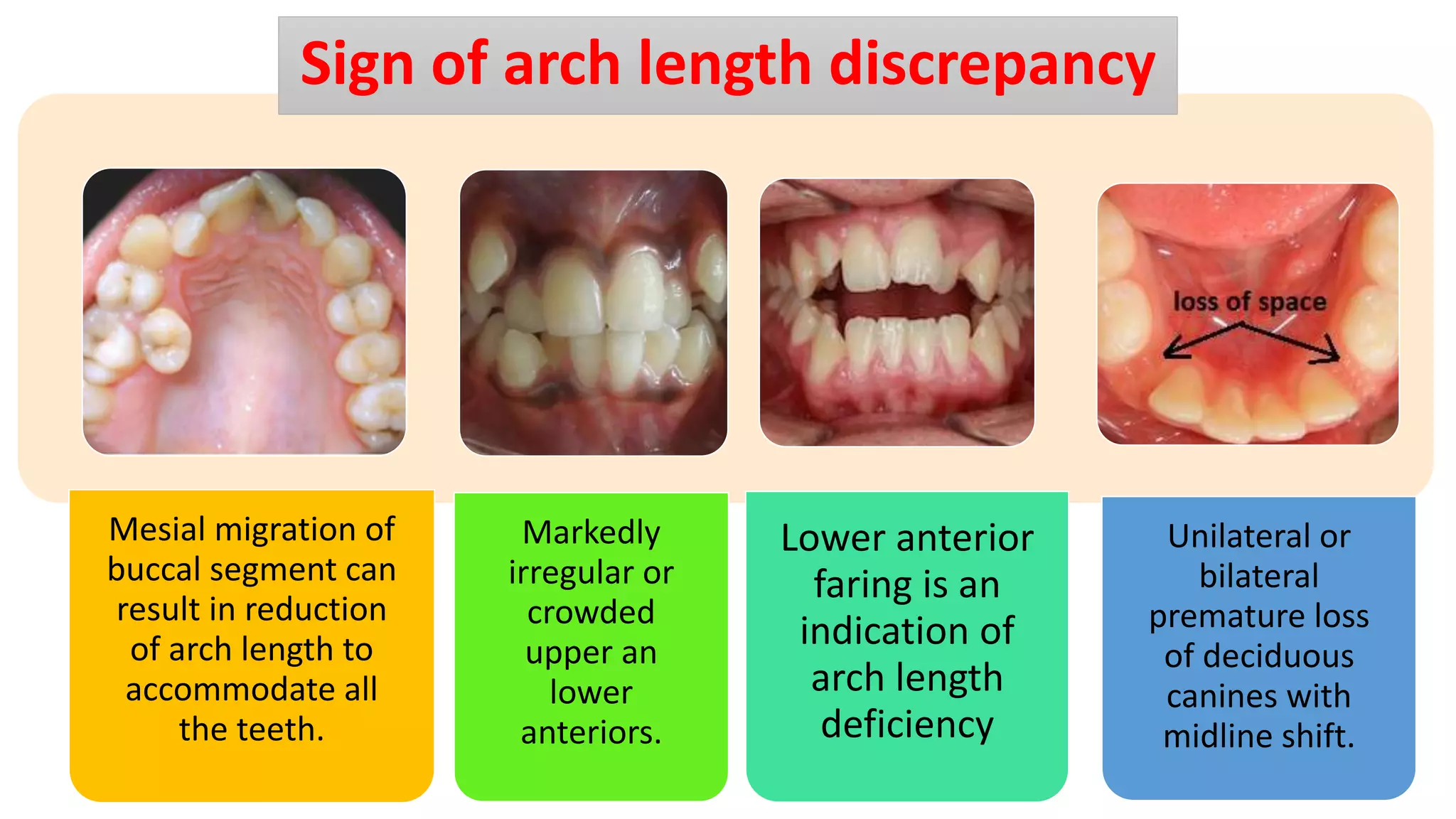 Sign of arch length discrepancy

loss of space

Mesial migration of buccal segment can result in reduction of arch length to accommodate all the teeth.

Markedly irregular or crowded upper an lower anteriors.

Lower anterior faring is an indication of arch length deficiency

Unilateral or bilateral premature loss of deciduous canines with midline shift.